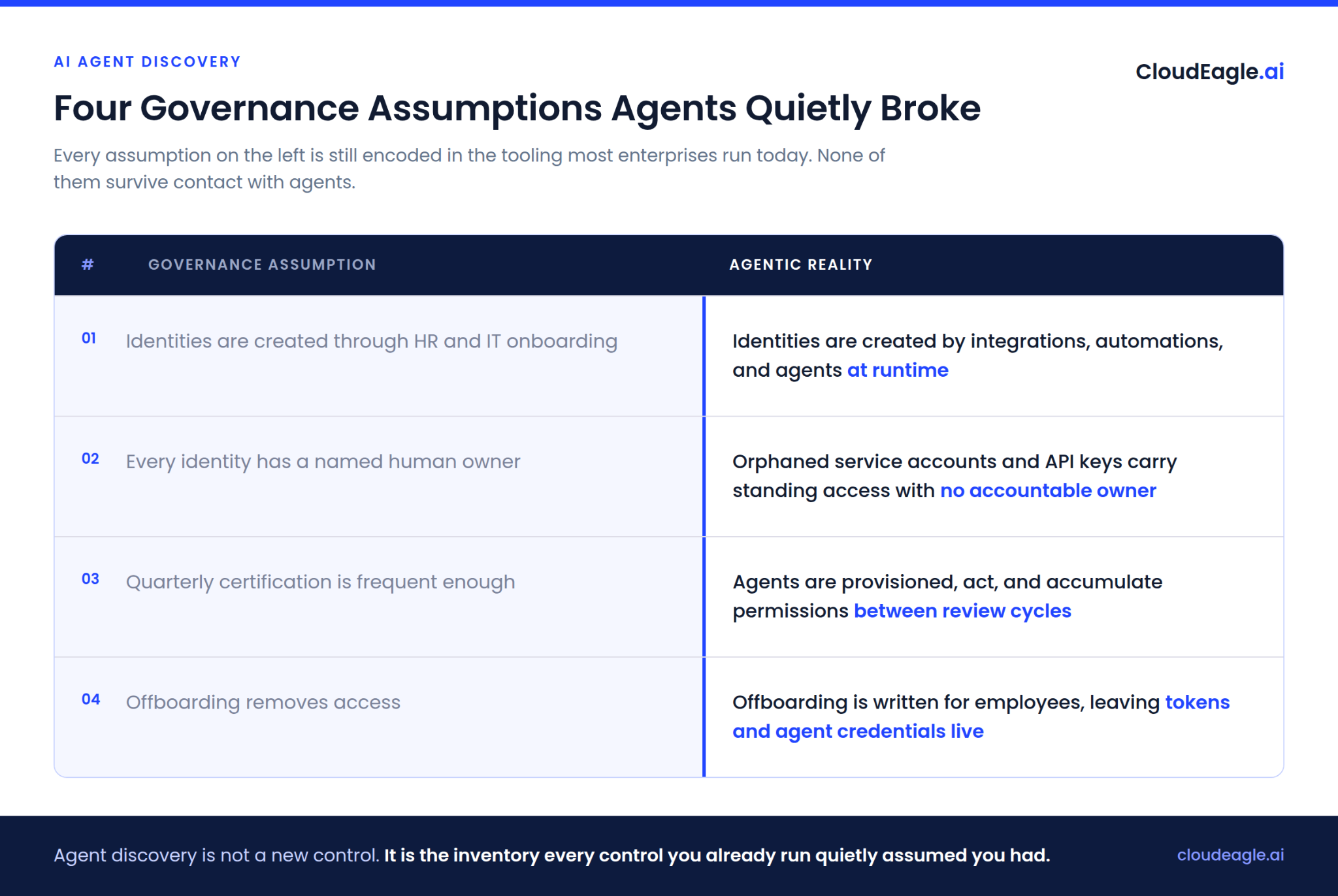 AI AGENT DISCOVERY

CloudEagle.ai

Four Governance Assumptions Agents Quietly Broke

Every assumption on the left is still encoded in the tooling most enterprises run today. None of them survive contact with agents.

| # | GOVERNANCE ASSUMPTION | AGENTIC REALITY |
|---|---|---|
| 01 | Identities are created through HR and IT onboarding | Identities are created by integrations, automations, and agents at runtime |
| 02 | Every identity has a named human owner | Orphaned service accounts and API keys carry standing access with no accountable owner |
| 03 | Quarterly certification is frequent enough | Agents are provisioned, act, and accumulate permissions between review cycles |
| 04 | Offboarding removes access | Offboarding is written for employees, leaving tokens and agent credentials live |

Agent discovery is not a new control. It is the inventory every control you already run quietly assumed you had.

cloudeagle.ai